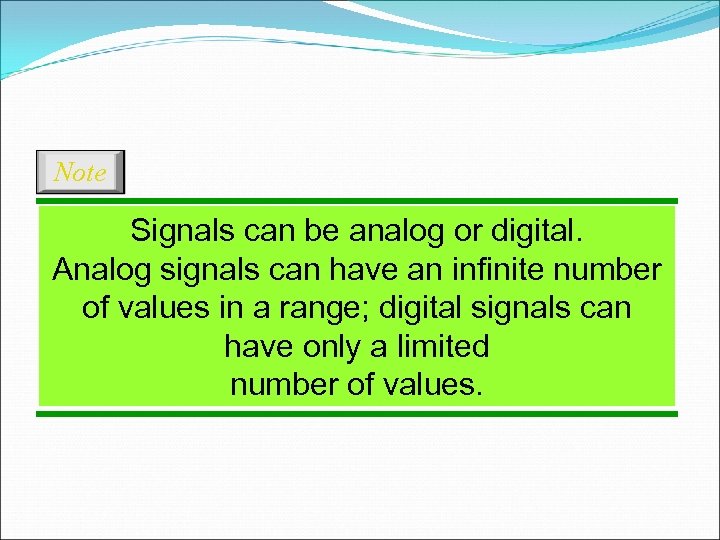 Note

Signals can be analog or digital. Analog signals can have an infinite number of values in a range; digital signals can have only a limited number of values.